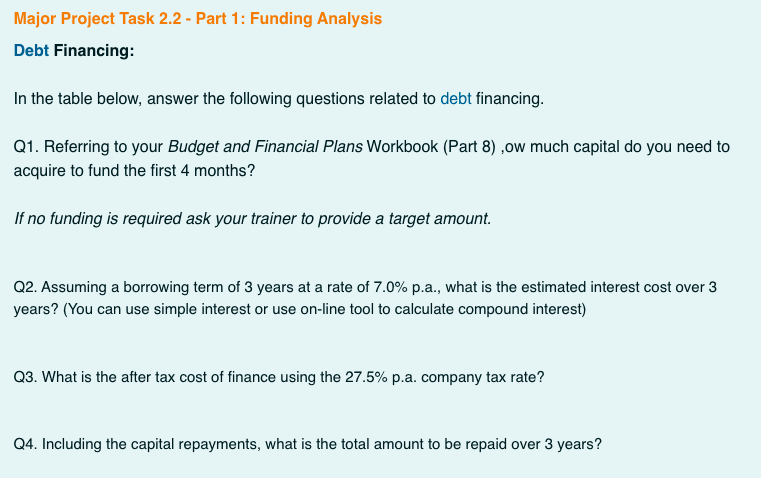 Major Project Task 2.2 - Part 1: Funding Analysis

Debt Financing:

In the table below, answer the following questions related to debt financing.

Q1. Referring to your Budget and Financial Plans Workbook (Part 8) ,ow much capital do you need to acquire to fund the first 4 months?

If no funding is required ask your trainer to provide a target amount.

Q2. Assuming a borrowing term of 3 years at a rate of 7.0% p.a., what is the estimated interest cost over 3 years? (You can use simple interest or use on-line tool to calculate compound interest)

Q3. What is the after tax cost of finance using the 27.5% p.a. company tax rate?

Q4. Including the capital repayments, what is the total amount to be repaid over 3 years?